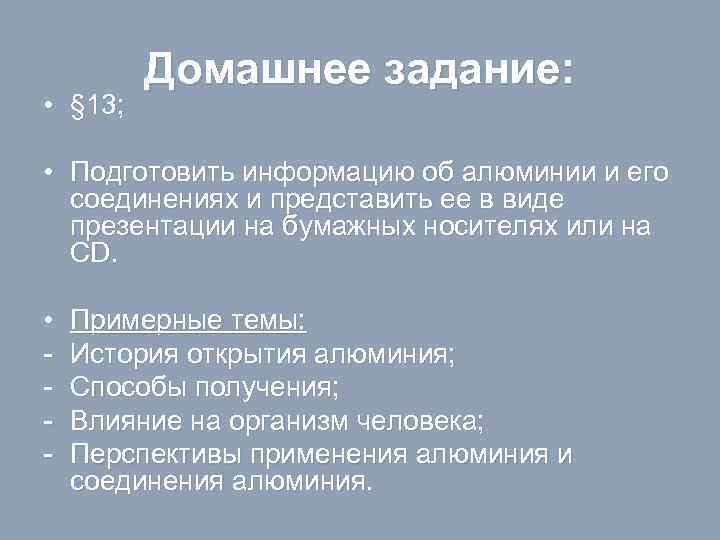 Домашнее задание:

• §13;

• Подготовить информацию об алюминии и его соединениях и представить ее в виде презентации на бумажных носителях или на CD.

• Примерные темы:
- История открытия алюминия;
- Способы получения;
- Влияние на организм человека;
- Перспективы применения алюминия и соединения алюминия.